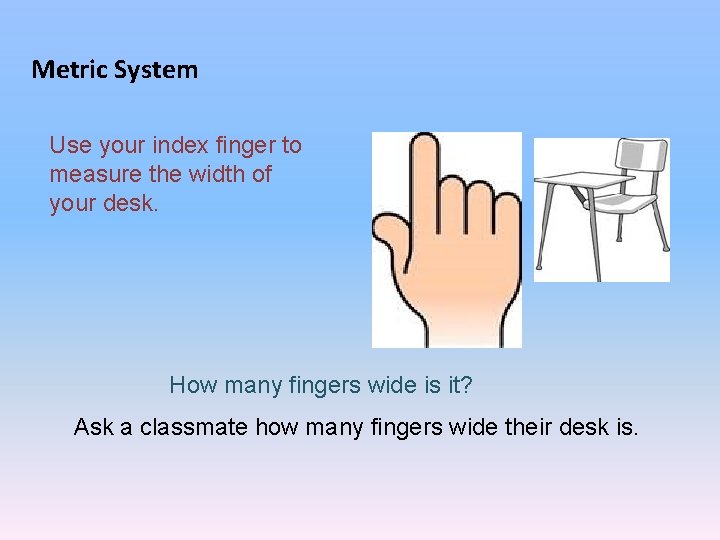 Metric System

Use your index finger to measure the width of your desk.

How many fingers wide is it?

Ask a classmate how many fingers wide their desk is.